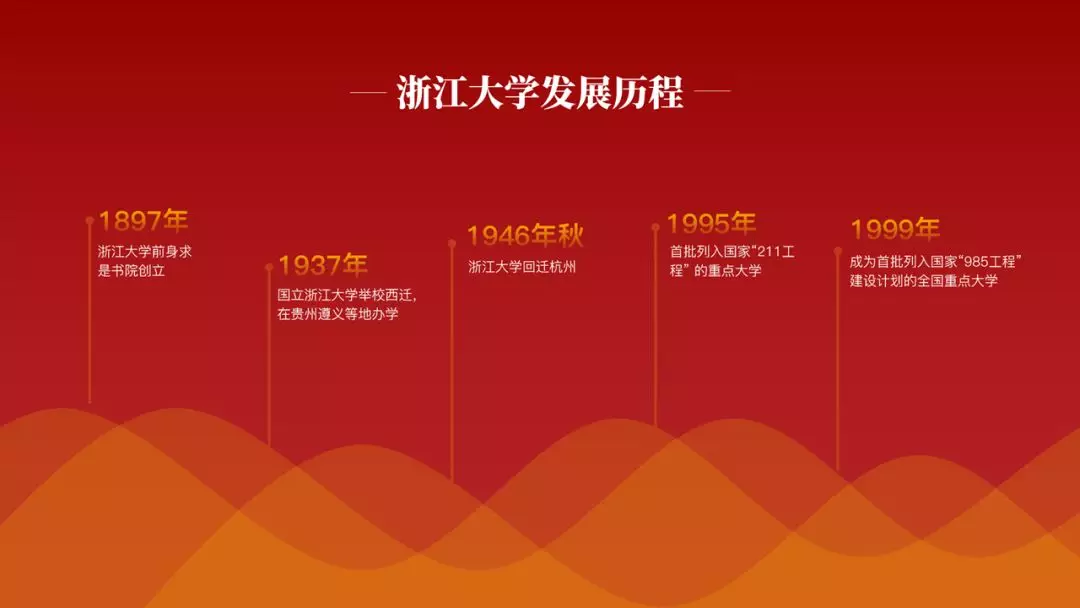 浙江大学发展历程

1897年
浙江大学前身求是书院创立

1937年
国立浙江大学举校西迁，在贵州遵义等地办学

1946年秋
浙江大学回迁杭州

1995年
首批列入国家“211工程” 的重点大学

1999年
成为首批列入国家“985工程”建设计划的全国重点大学